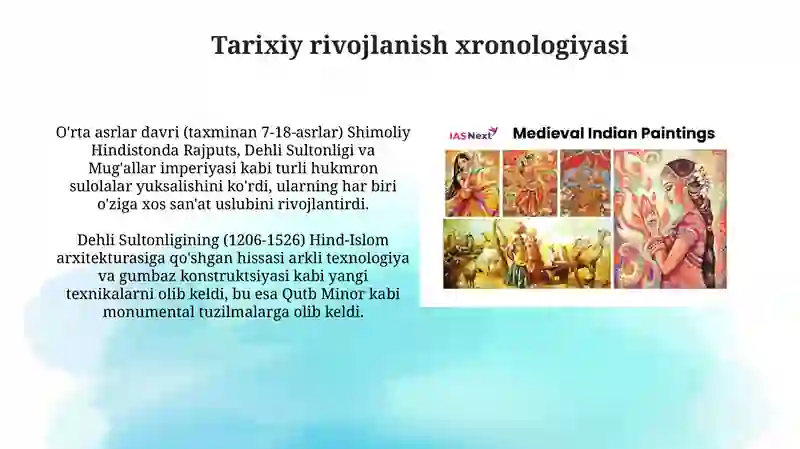 Tarixiy rivojlanish xronologiyasi

O'rta asrlar davri (taxminan 7-18-asrlar) Shimoliy Hindistonda Rajputs, Dehli Sultonligi va Mug'allar imperiyasi kabi turli hukmron sulolalar yuksalishini ko'rdi, ularning har biri o'ziga xos san'at uslubini rivojlantirdi.

Dehli Sultonligining (1206-1526) Hind-Islom arxitekturasiga qo'shgan hissasi arkli texnologiya va gumbaz konstruktsiyasi kabi yangi texnikalarni olib keldi, bu esa Qutb Minor kabi monumental tuzilmalarga olib keldi.

IAS Next Medieval Indian Paintings